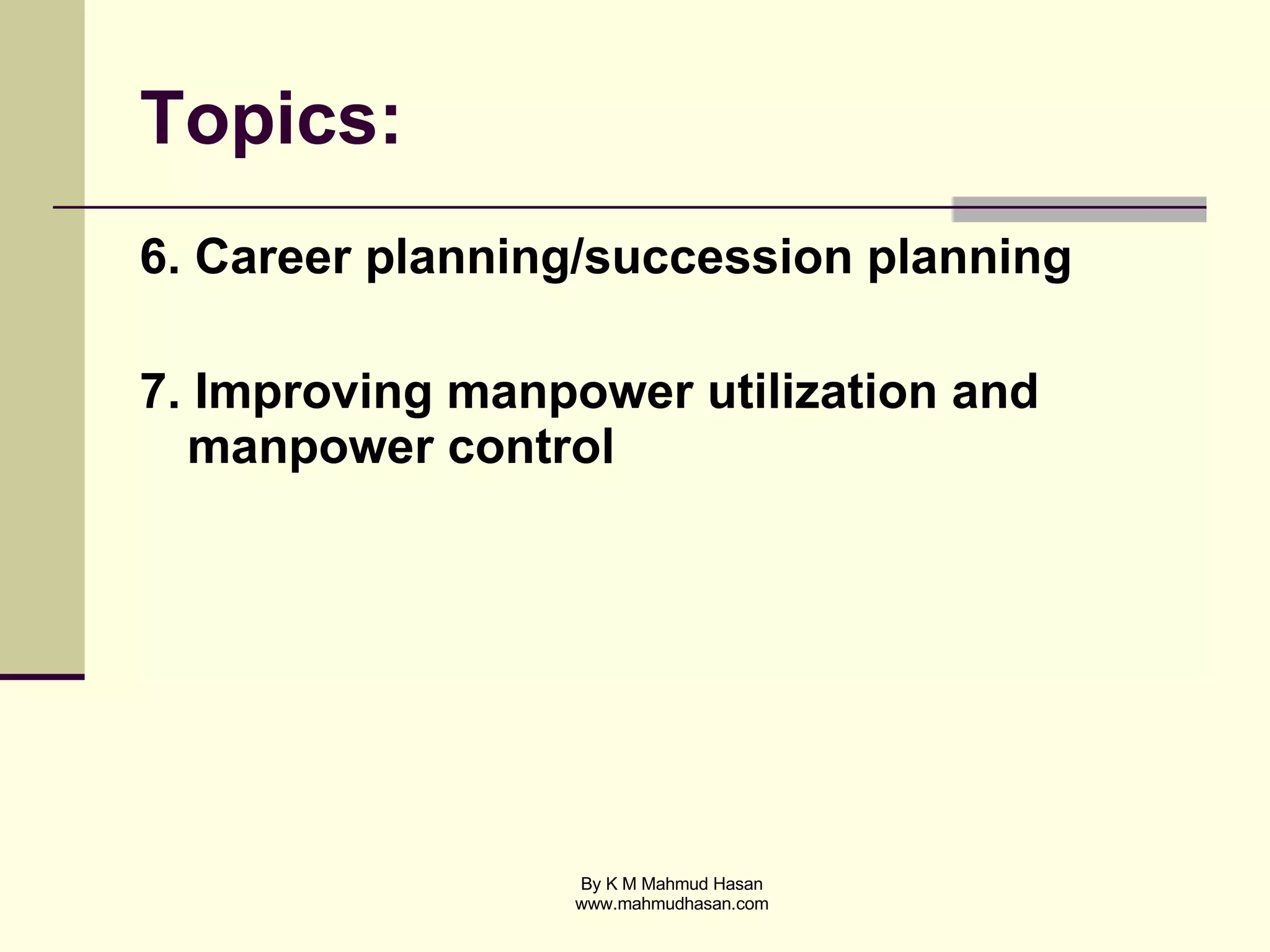 Topics:

6. Career planning/succession planning

7. Improving manpower utilization and manpower control

By K M Mahmud Hasan
www.mahmudhasan.com